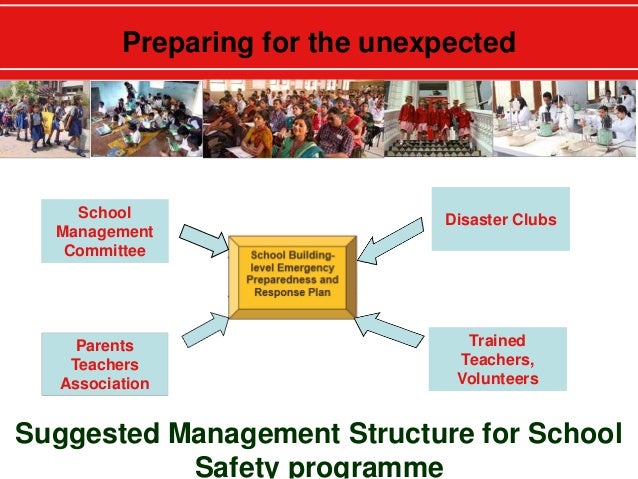 Preparing for the unexpected

School Management Committee

Disaster Clubs

School Building-level Emergency Preparedness and Response Plan

Parents Teachers Association

Trained Teachers, Volunteers

Suggested Management Structure for School Safety programme